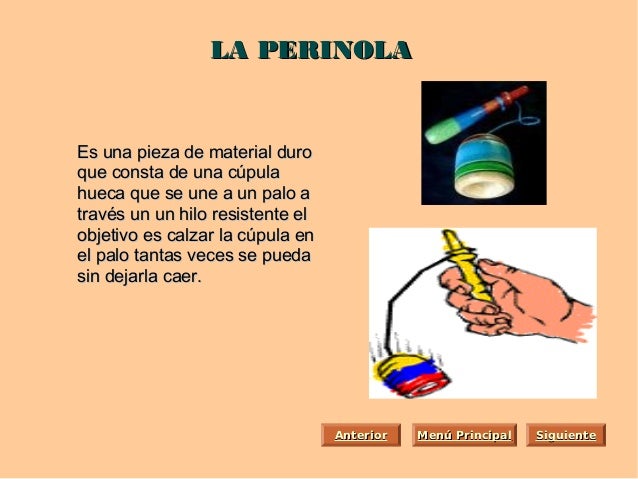 LA PERINOLA

Es una pieza de material duro que consta de una cúpula hueca que se une a un palo a través un un hilo resistente el objetivo es calzar la cúpula en el palo tantas veces se pueda sin dejarla caer.

Anterior

Menú Principal

Siguiente